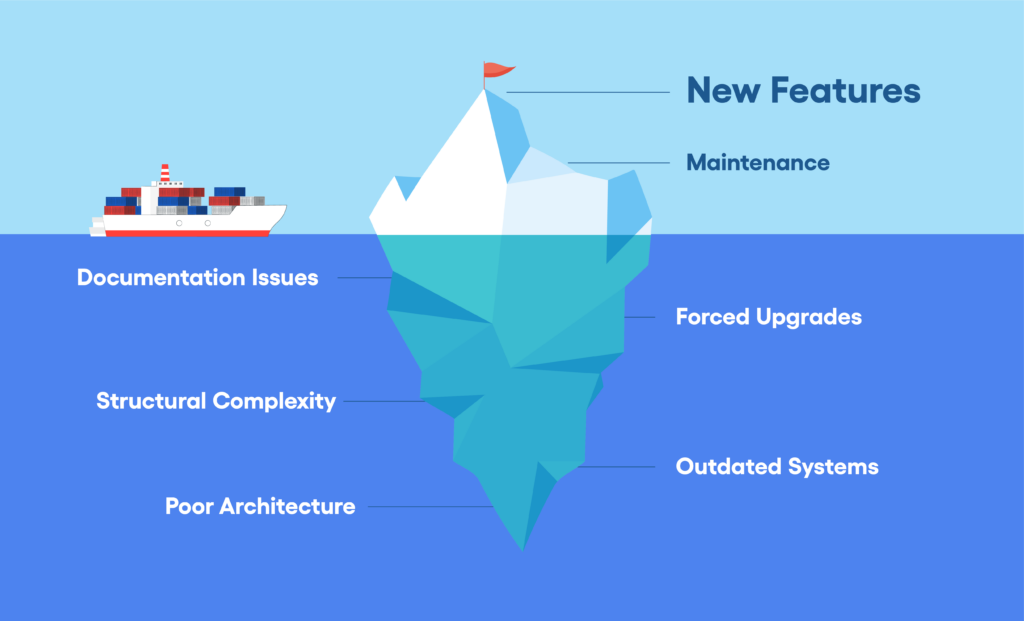 New Features

Maintenance

Documentation Issues

Forced Upgrades

Structural Complexity

Outdated Systems

Poor Architecture